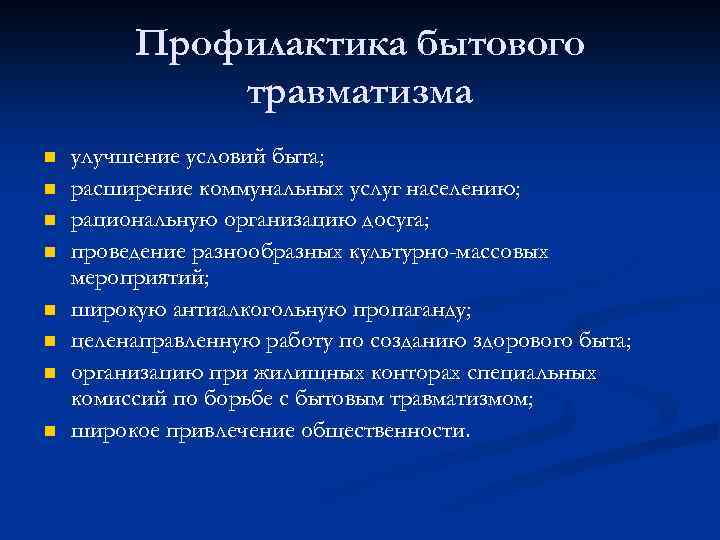 Профилактика бытового травматизма

- улучшение условий быта;
- расширение коммунальных услуг населению;
- рациональную организацию досуга;
- проведение разнообразных культурно-массовых мероприятий;
- широкую антиалкогольную пропаганду;
- целенаправленную работу по созданию здорового быта;
- организацию при жилищных конторах специальных комиссий по борьбе с бытовым травматизмом;
- широкое привлечение общественности.